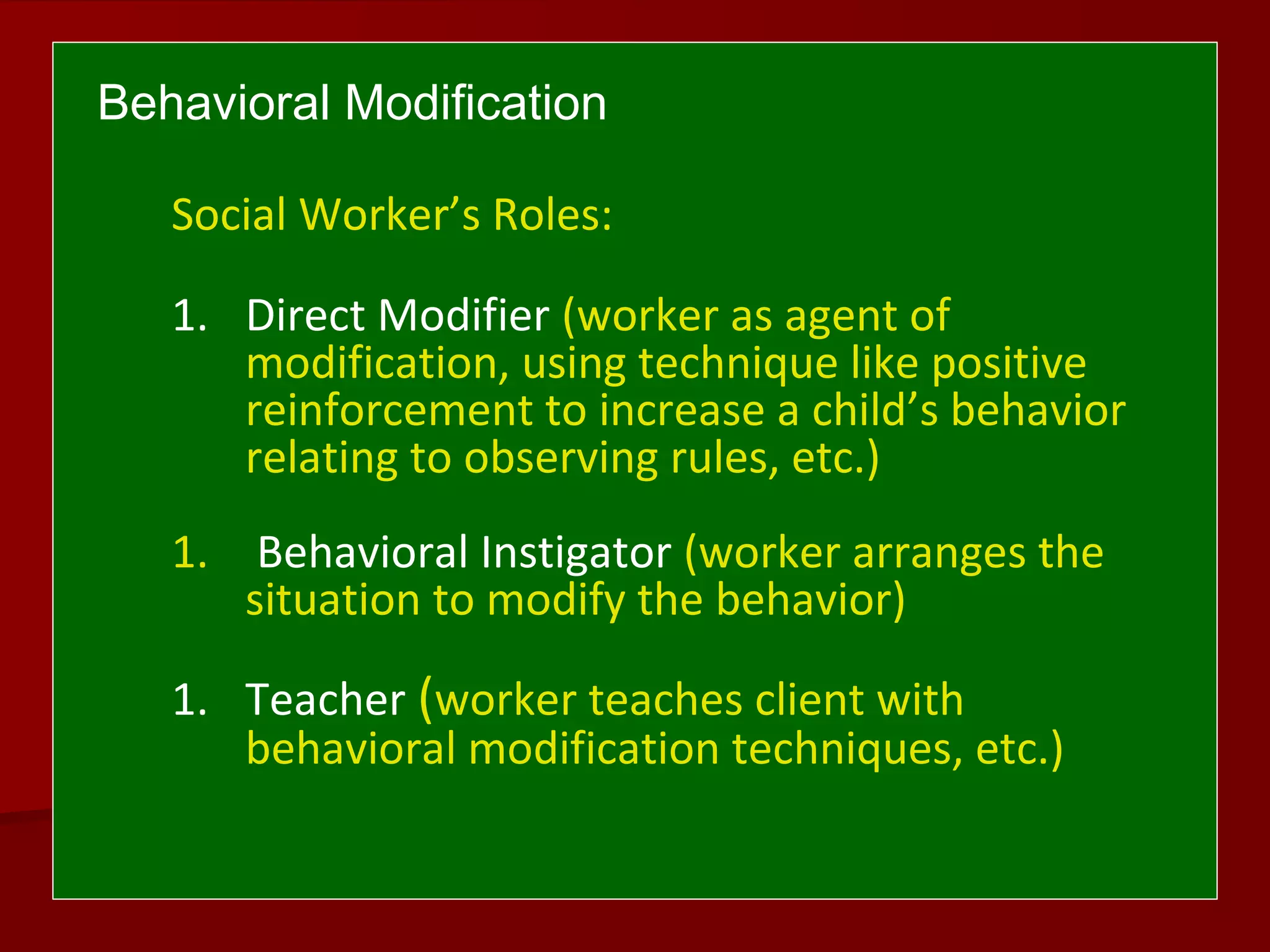 Behavioral Modification

Social Worker’s Roles:

1. Direct Modifier (worker as agent of modification, using technique like positive reinforcement to increase a child’s behavior relating to observing rules, etc.)

1. Behavioral Instigator (worker arranges the situation to modify the behavior)

1. Teacher (worker teaches client with behavioral modification techniques, etc.)